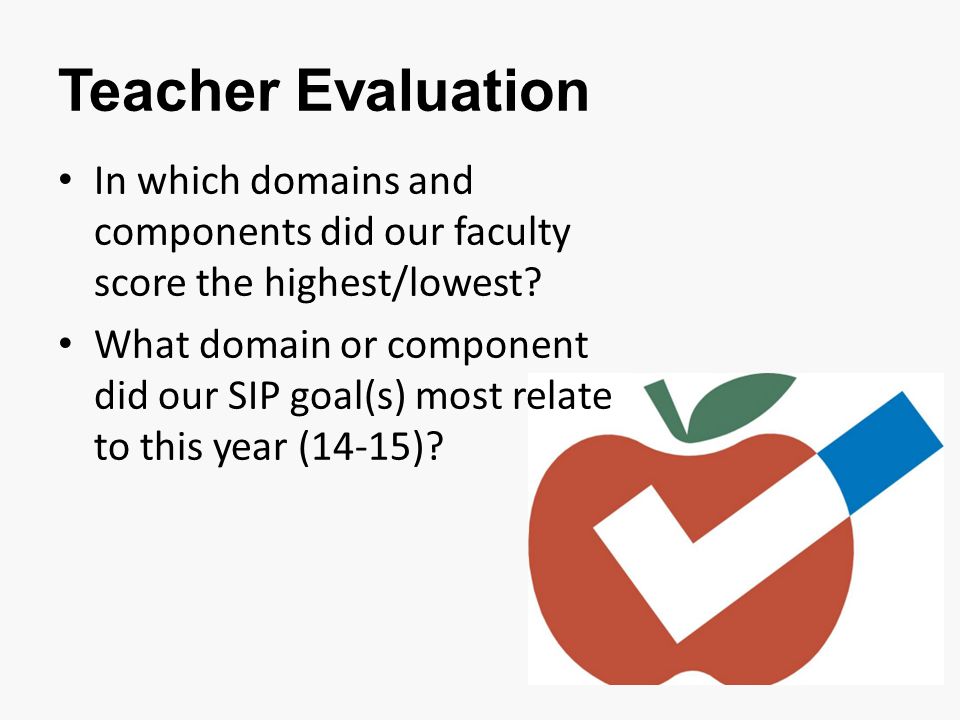 Teacher Evaluation

• In which domains and components did our faculty score the highest/lowest?

• What domain or component did our SIP goal(s) most relate to this year (14-15)?